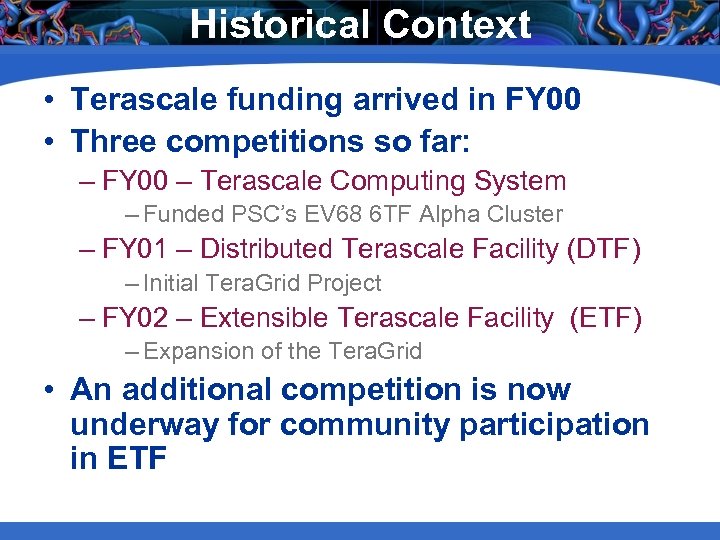 Historical Context

• Terascale funding arrived in FY00
• Three competitions so far:
– FY00 – Terascale Computing System
– Funded PSC's EV68 6TF Alpha Cluster
– FY01 – Distributed Terascale Facility (DTF)
– Initial TeraGrid Project
– FY02 – Extensible Terascale Facility (ETF)
– Expansion of the TeraGrid
• An additional competition is now underway for community participation in ETF